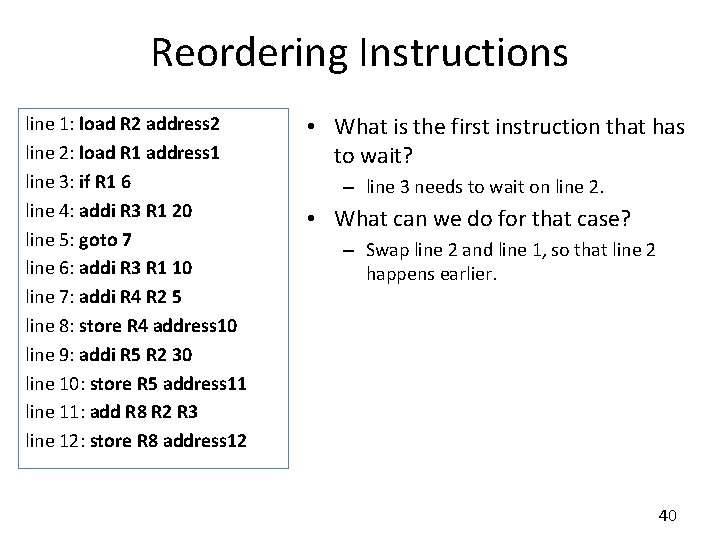 Reordering Instructions

line 1: load R2 address2
line 2: load R1 address1
line 3: if R1 6
line 4: addi R3 R1 20
line 5: goto 7
line 6: addi R3 R1 10
line 7: addi R4 R2 5
line 8: store R4 address10
line 9: addi R5 R2 30
line 10: store R5 address11
line 11: add R8 R2 R3
line 12: store R8 address12

• What is the first instruction that has to wait?
– line 3 needs to wait on line 2.
• What can we do for that case?
– Swap line 2 and line 1, so that line 2 happens earlier.

40